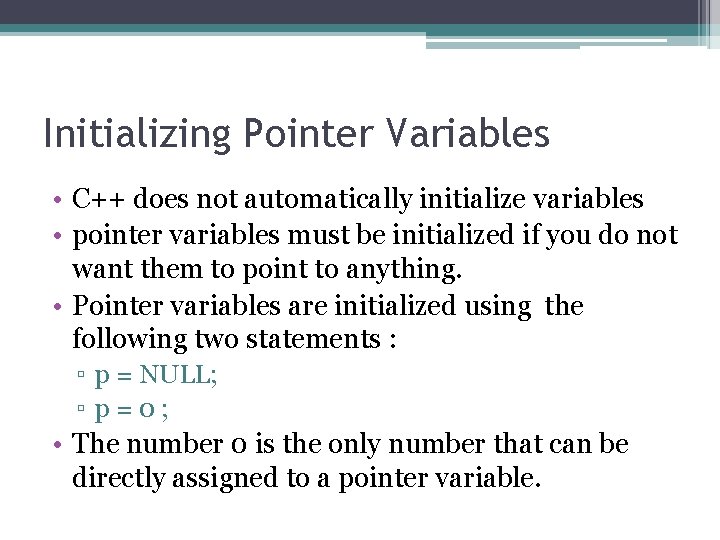 Initializing Pointer Variables

• C++ does not automatically initialize variables
• pointer variables must be initialized if you do not want them to point to anything.
• Pointer variables are initialized using the following two statements :
▫ p = NULL;
▫ p = 0 ;
• The number 0 is the only number that can be directly assigned to a pointer variable.